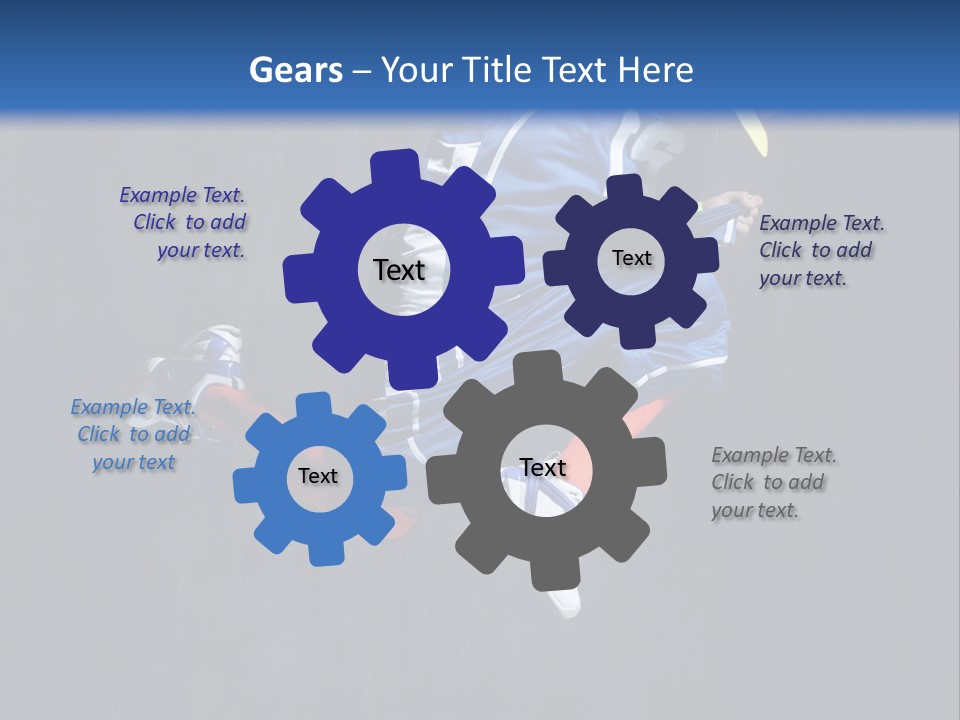 Gears – Your Title Text Here

Example Text. Click to add your text.

Text

Text

Example Text. Click to add your text.

Example Text. Click to add your text

Text

Text

Example Text. Click to add your text.